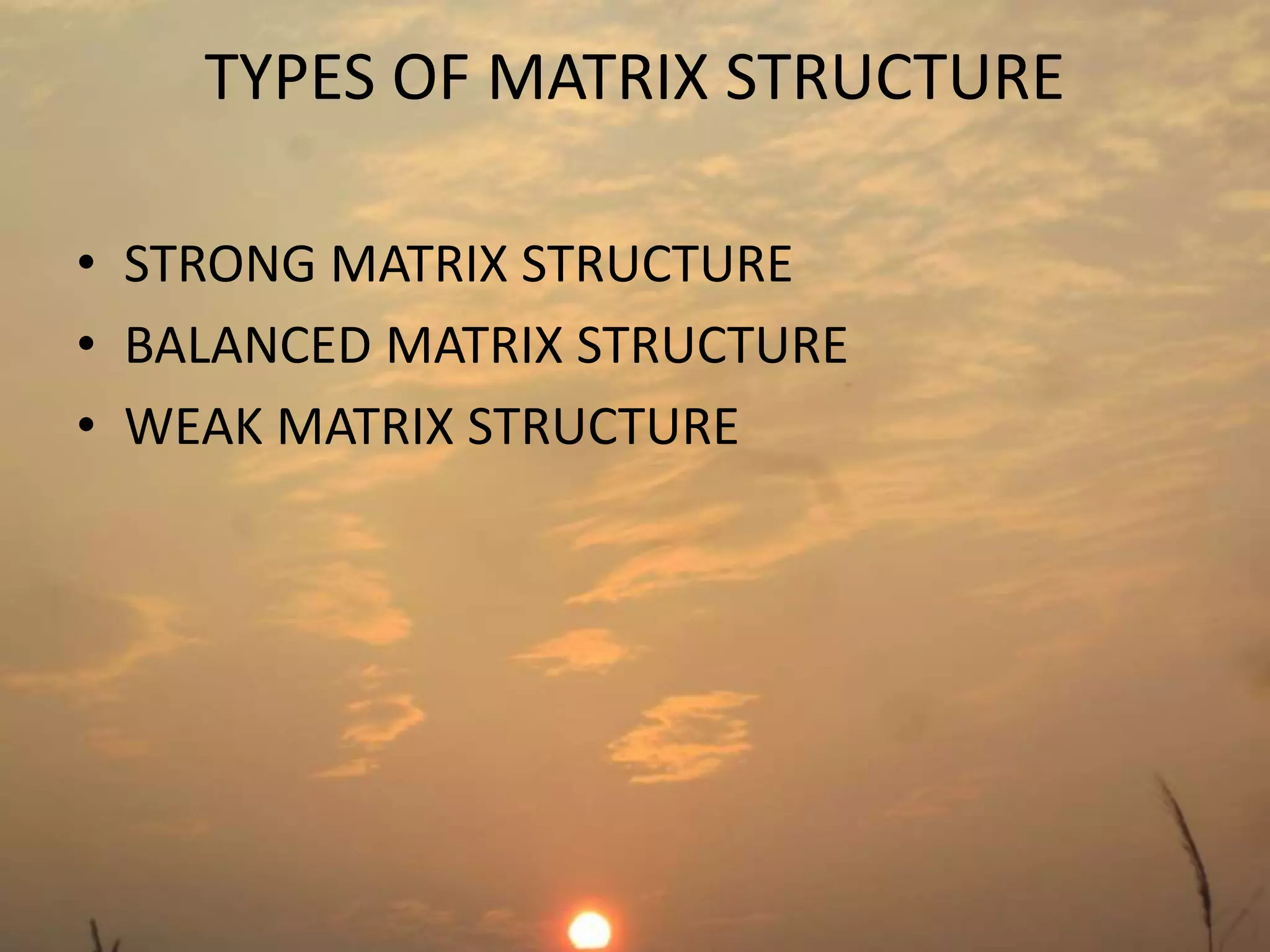 TYPES OF MATRIX STRUCTURE

• STRONG MATRIX STRUCTURE
• BALANCED MATRIX STRUCTURE
• WEAK MATRIX STRUCTURE